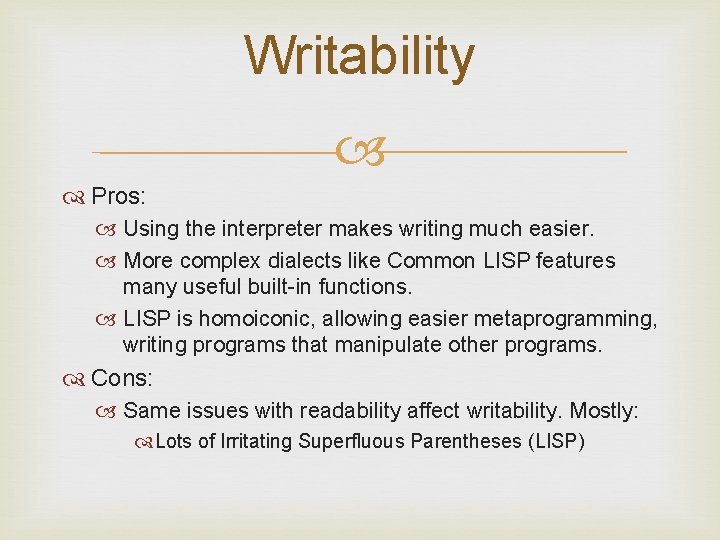 Writability

Pros:

Using the interpreter makes writing much easier.

More complex dialects like Common LISP features many useful built-in functions.

LISP is homoiconic, allowing easier metaprogramming, writing programs that manipulate other programs.

Cons:

Same issues with readability affect writability. Mostly:

Lots of Irritating Superfluous Parentheses (LISP)